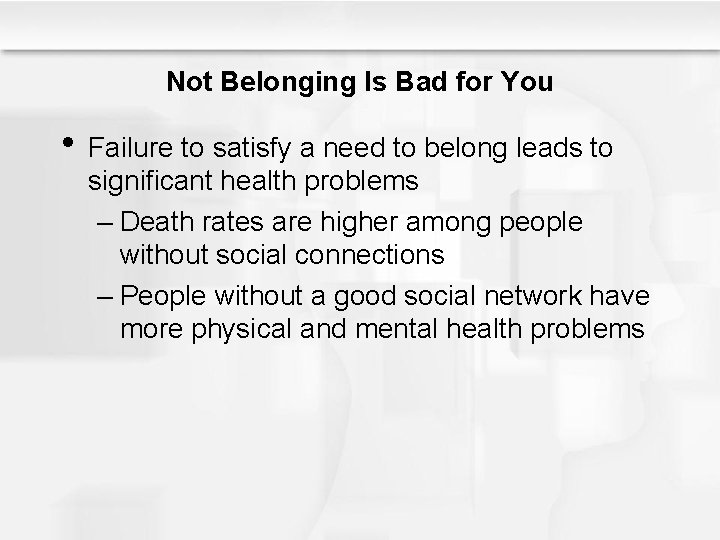 Not Belonging Is Bad for You

• Failure to satisfy a need to belong leads to significant health problems
– Death rates are higher among people without social connections
– People without a good social network have more physical and mental health problems